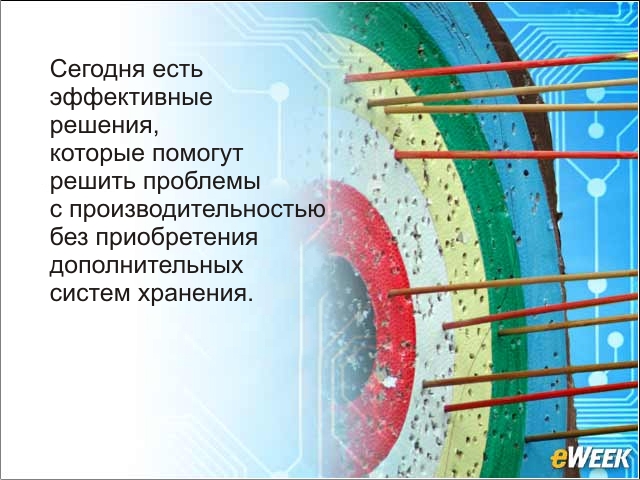 Сегодня есть эффективные решения, которые помогут решить проблемы с производительностью без приобретения дополнительных систем хранения.

eWEEK